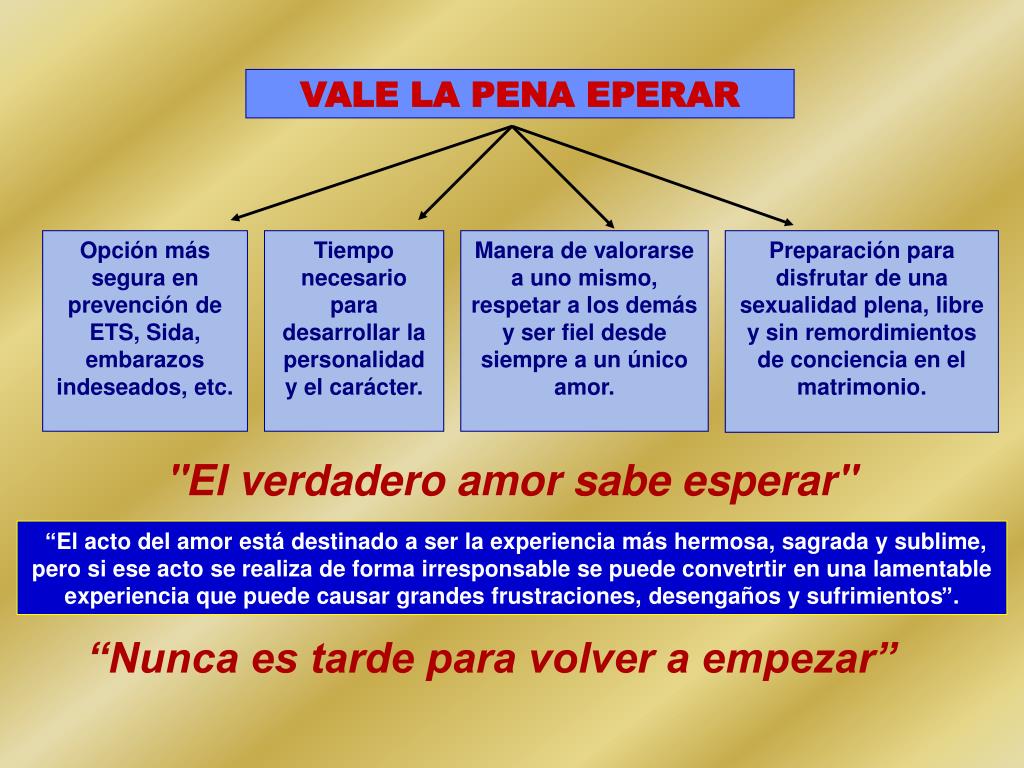 VALE LA PENA EPERAR

Opción más segura en prevención de ETS, Sida, embarazos indeseados, etc.

Tiempo necesario para desarrollar la personalidad y el carácter.

Manera de valorarse a uno mismo, respetar a los demás y ser fiel desde siempre a un único amor.

Preparación para disfrutar de una sexualidad plena, libre y sin remordimientos de conciencia en el matrimonio.

"El verdadero amor sabe esperar"

“El acto del amor está destinado a ser la experiencia más hermosa, sagrada y sublime, pero si ese acto se realiza de forma irresponsable se puede convetrtir en una lamentable experiencia que puede causar grandes frustraciones, desengaños y sufrimientos”.

“Nunca es tarde para volver a empezar”